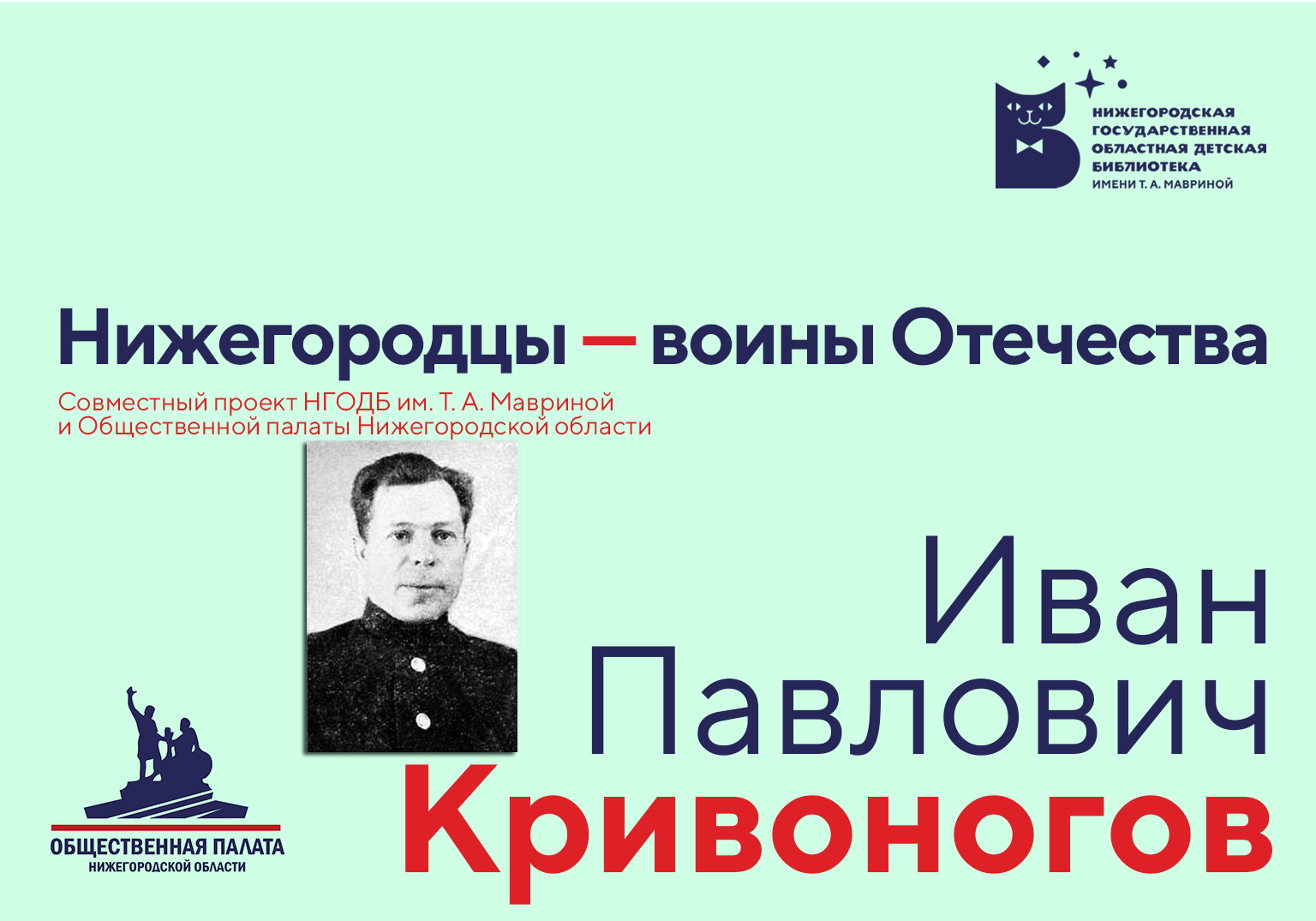 НИЖЕГОРОДСКАЯ ГОСУДАРСТВЕННАЯ ОБЛАСТНАЯ ДЕТСКАЯ БИБЛИОТЕКА ИМЕНИ Т. А. МАВРИНОЙ

Нижегородцы — воины Отечества

Совместный проект НГОДБ им. Т. А. Мавриной и Общественной палаты Нижегородской области

Иван Павлович Кривоногов

ОБЩЕСТВЕННАЯ ПАЛАТА НИЖЕГОРОДСКОЙ ОБЛАСТИ